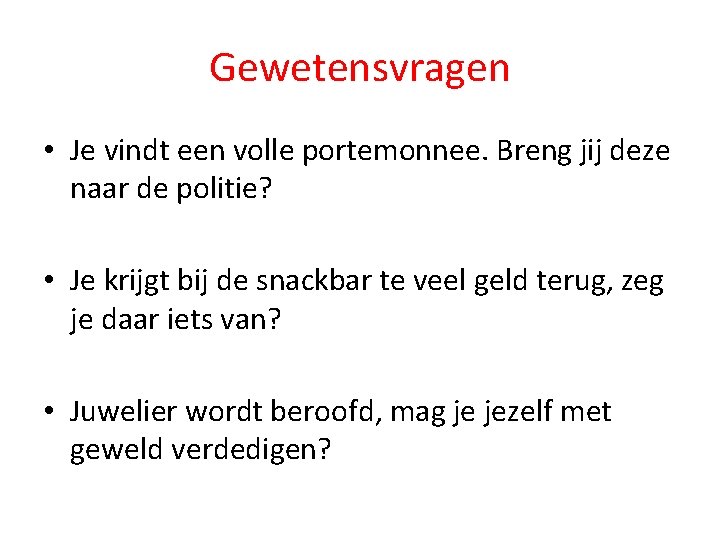 Gewetensvragen

• Je vindt een volle portemonnee. Breng jij deze naar de politie?

• Je krijgt bij de snackbar te veel geld terug, zeg je daar iets van?

• Juwelier wordt beroofd, mag je jezelf met geweld verdedigen?